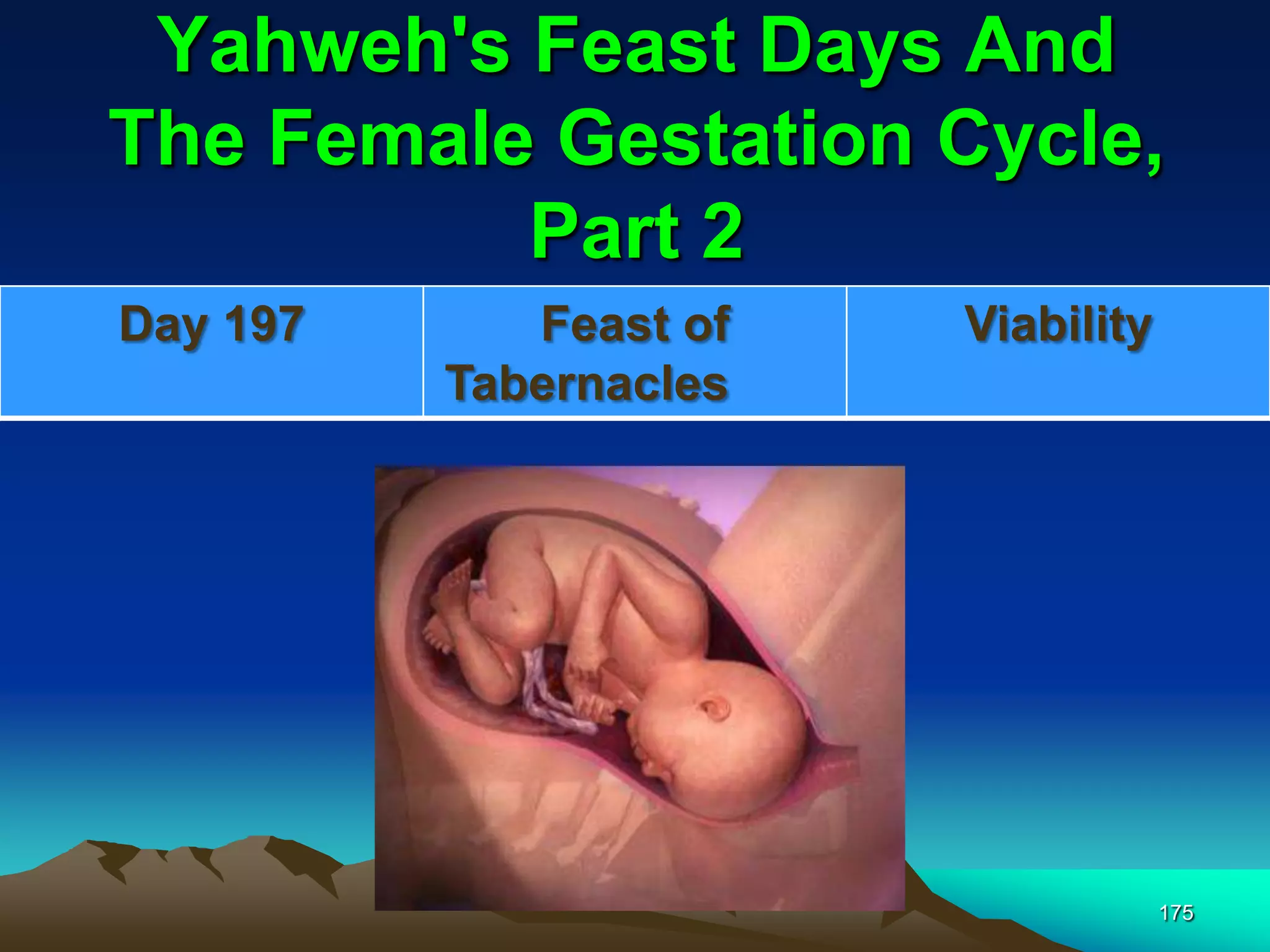 Yahweh's Feast Days And The Female Gestation Cycle, Part 2

| Day 197 | Feast of Tabernacles | Viability |
|---|---|---|

175